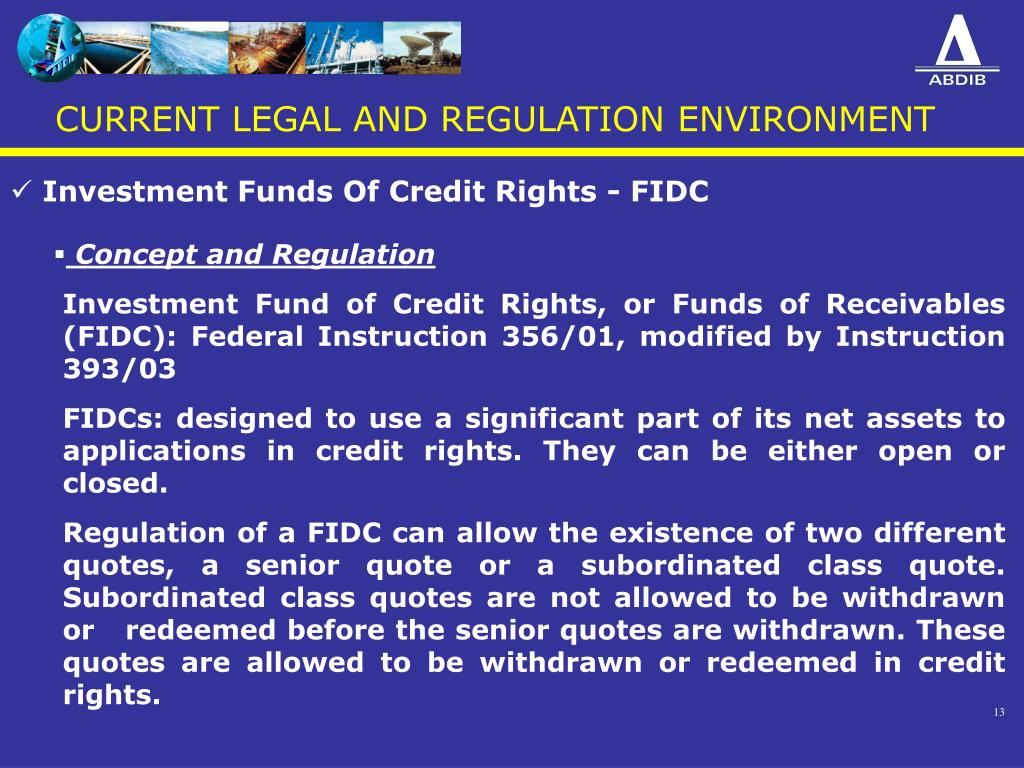 ABDIB

CURRENT LEGAL AND REGULATION ENVIRONMENT

✓ Investment Funds Of Credit Rights - FIDC

▪ Concept and Regulation

Investment Fund of Credit Rights, or Funds of Receivables (FIDC): Federal Instruction 356/01, modified by Instruction 393/03

FIDCs: designed to use a significant part of its net assets to applications in credit rights. They can be either open or closed.

Regulation of a FIDC can allow the existence of two different quotes, a senior quote or a subordinated class quote. Subordinated class quotes are not allowed to be withdrawn or redeemed before the senior quotes are withdrawn. These quotes are allowed to be withdrawn or redeemed in credit rights.

13